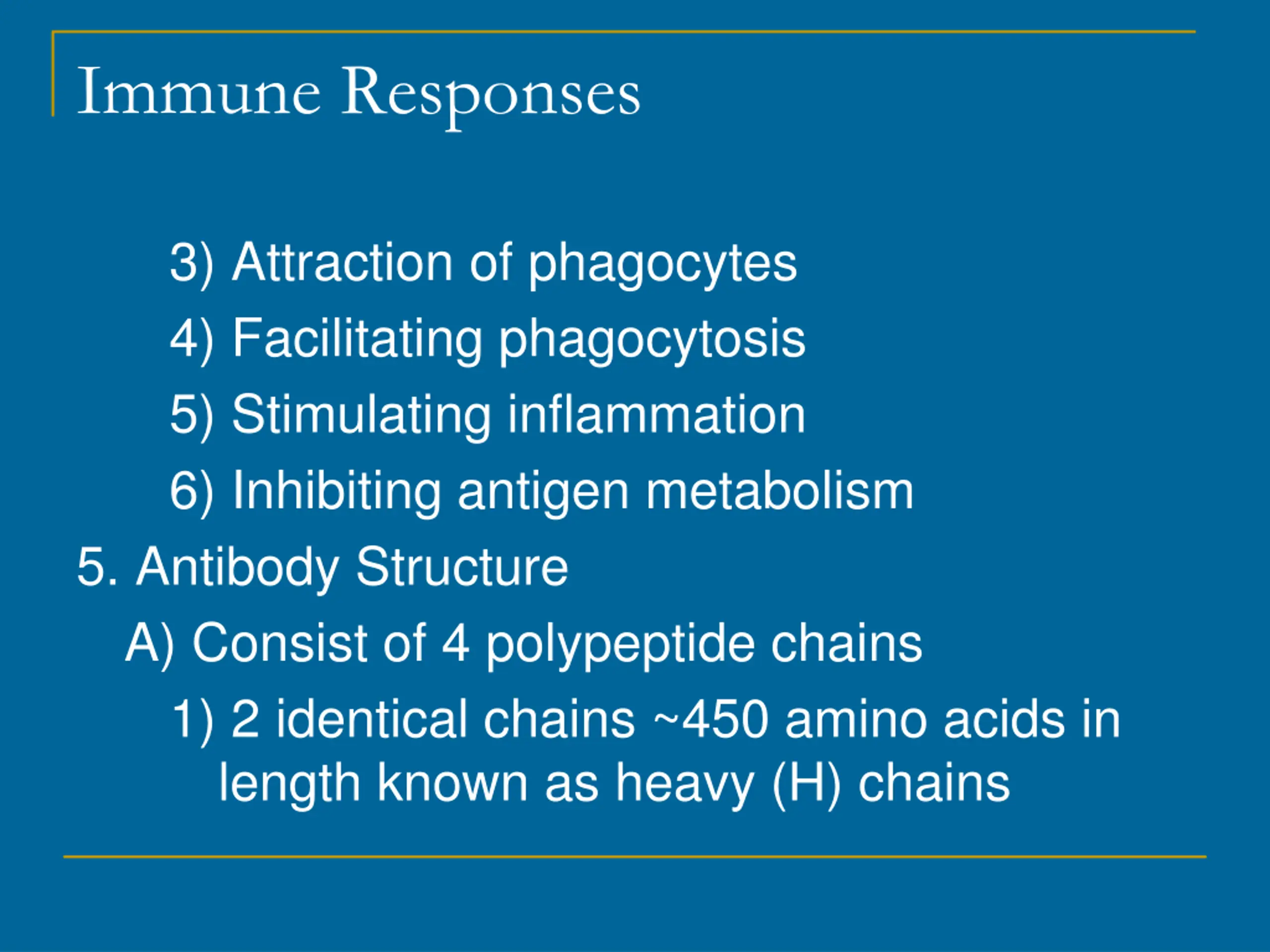 Immune Responses

3) Attraction of phagocytes

4) Facilitating phagocytosis

5) Stimulating inflammation

6) Inhibiting antigen metabolism

5. Antibody Structure

A) Consist of 4 polypeptide chains

1) 2 identical chains ~450 amino acids in length known as heavy (H) chains